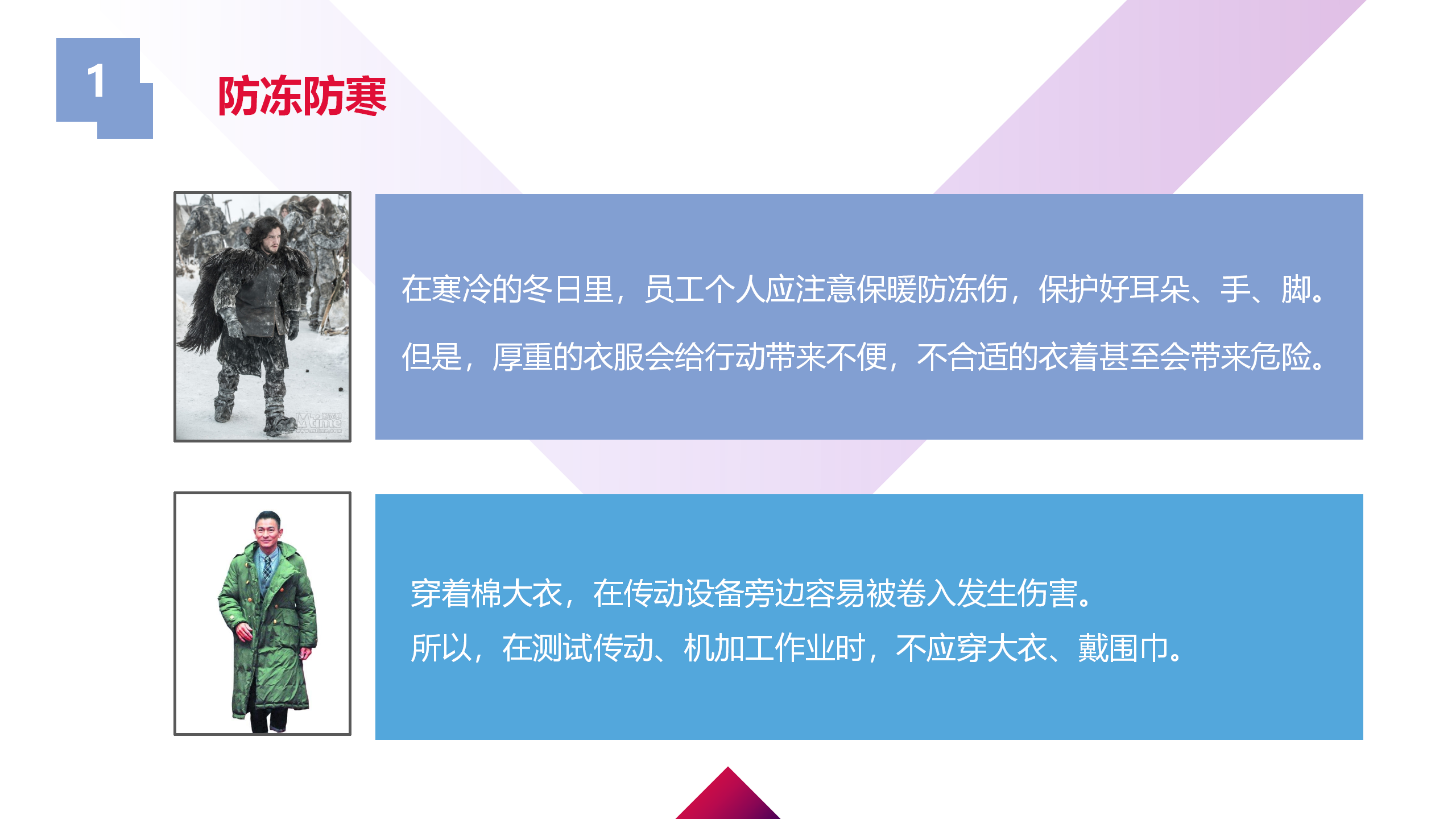 1

防冻防寒

Mtime

在寒冷的冬日里，员工个人应注意保暖防冻伤，保护好耳朵、手、脚。

但是，厚重的衣服会给行动带来不便，不合适的衣着甚至会带来危险。

穿着棉大衣，在传动设备旁边容易被卷入发生伤害。

所以，在测试传动、机加工作业时，不应穿大衣、戴围巾。